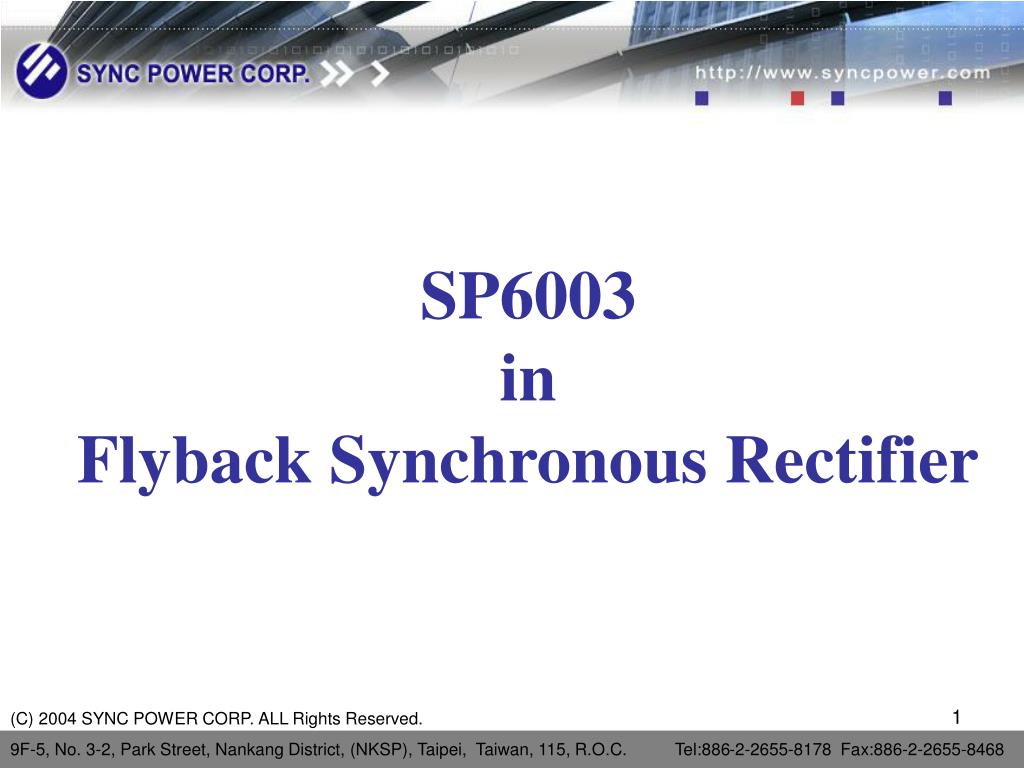 SYNC POWER CORP.

http://www.syncpower.com

SP6003
in
Flyback Synchronous Rectifier

(C) 2004 SYNC POWER CORP. ALL Rights Reserved.

1

9F-5, No. 3-2, Park Street, Nankang District, (NKSP), Taipei, Taiwan, 115, R.O.C. Tel:886-2-2655-8178 Fax:886-2-2655-8468